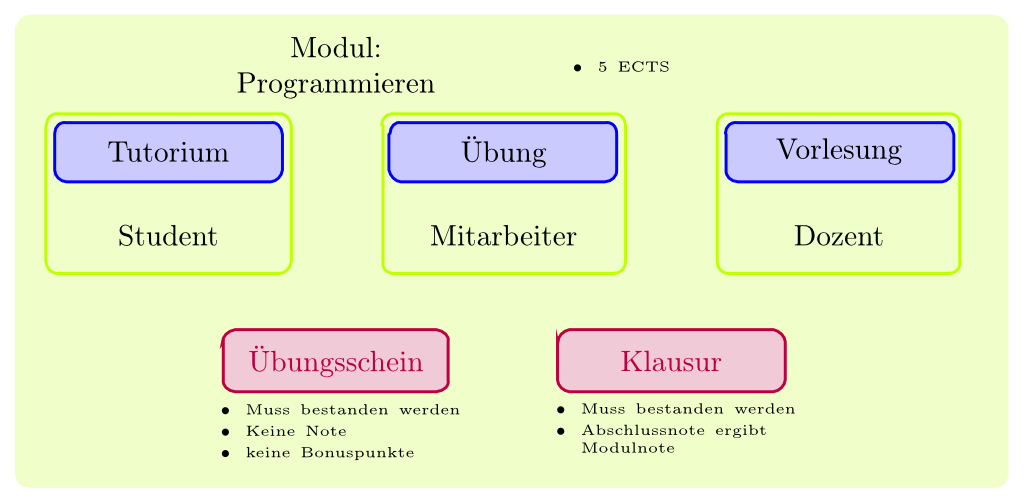 Modul:
Programmieren

• 5 ECTS

Tutorium

Student

Übung

Mitarbeiter

Vorlesung

Dozent

Übungsschein

• Muss bestanden werden
• Keine Note
• keine Bonuspunkte

Klausur

• Muss bestanden werden
• Abschlussnote ergibt Modulnote